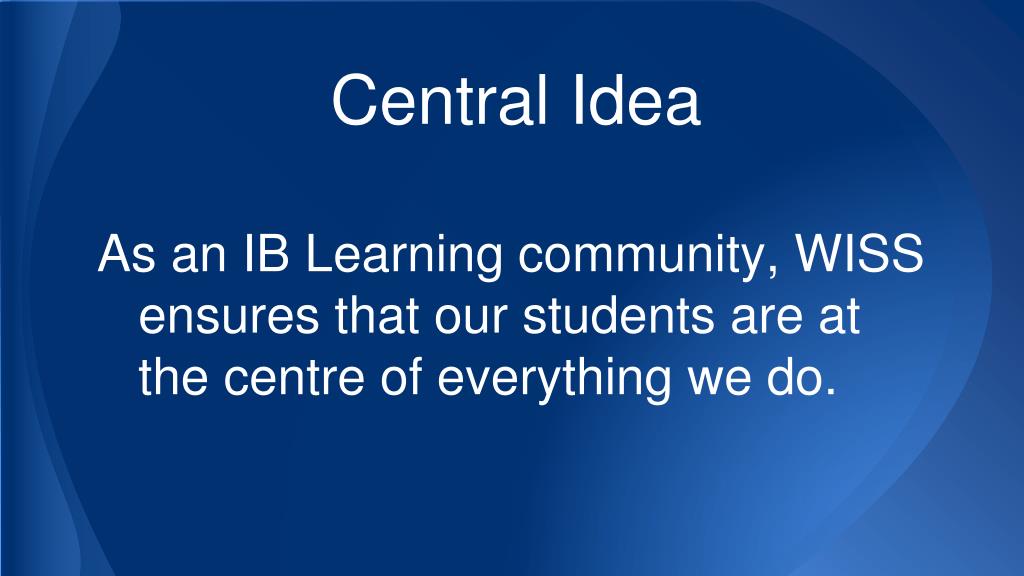 Central Idea

As an IB Learning community, WISS ensures that our students are at the centre of everything we do.